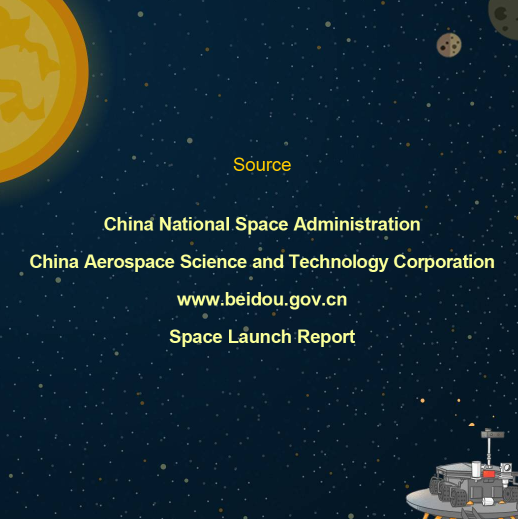 Source

China National Space Administration

China Aerospace Science and Technology Corporation

www.beidou.gov.cn

Space Launch Report